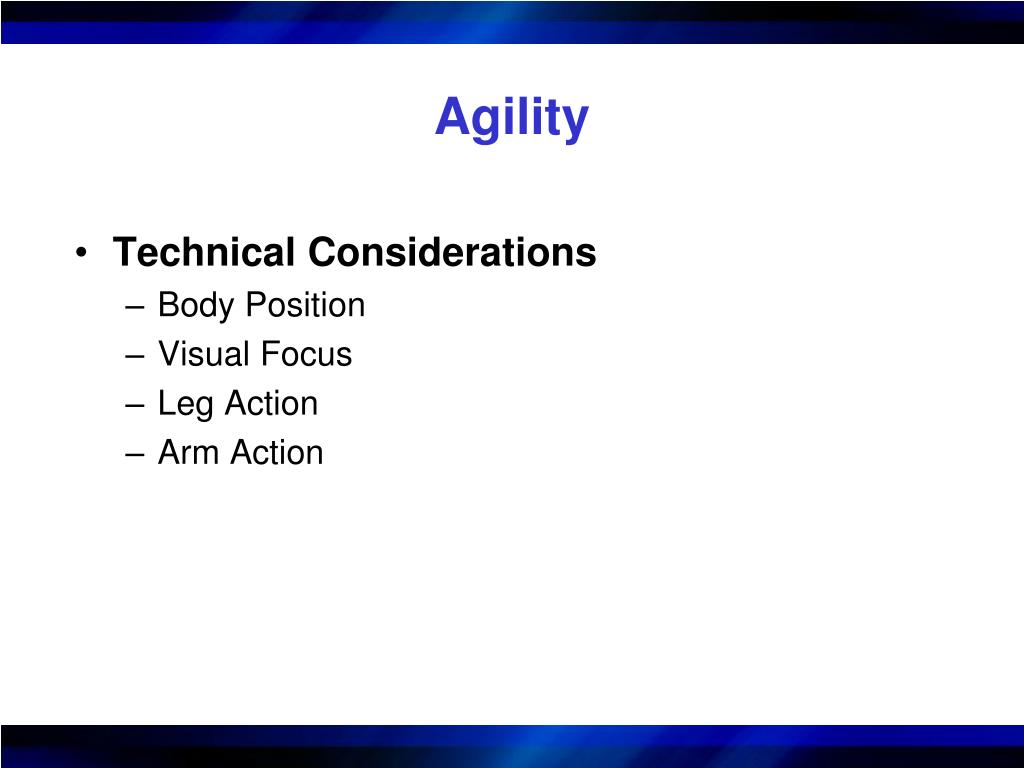 Agility

• Technical Considerations
– Body Position
– Visual Focus
– Leg Action
– Arm Action